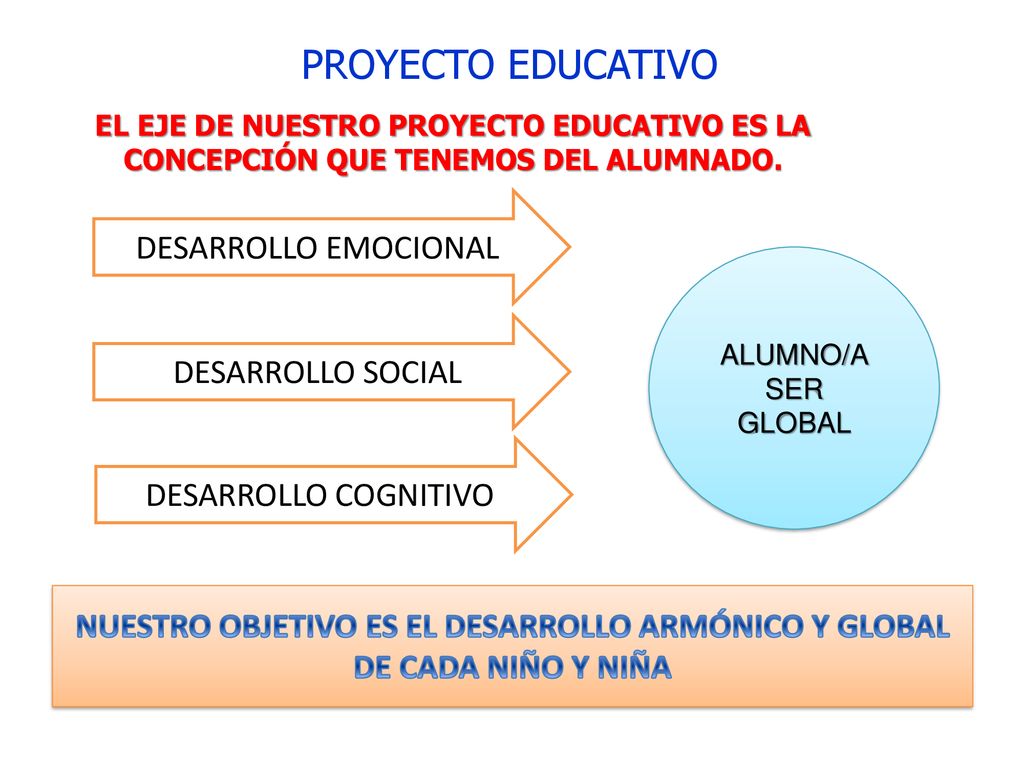 PROYECTO EDUCATIVO

EL EJE DE NUESTRO PROYECTO EDUCATIVO ES LA CONCEPCIÓN QUE TENEMOS DEL ALUMNADO.

DESARROLLO EMOCIONAL

DESARROLLO SOCIAL

DESARROLLO COGNITIVO

ALUMNO/A
SER
GLOBAL

NUESTRO OBJETIVO ES EL DESARROLLO ARMÓNICO Y GLOBAL DE CADA NIÑO Y NIÑA